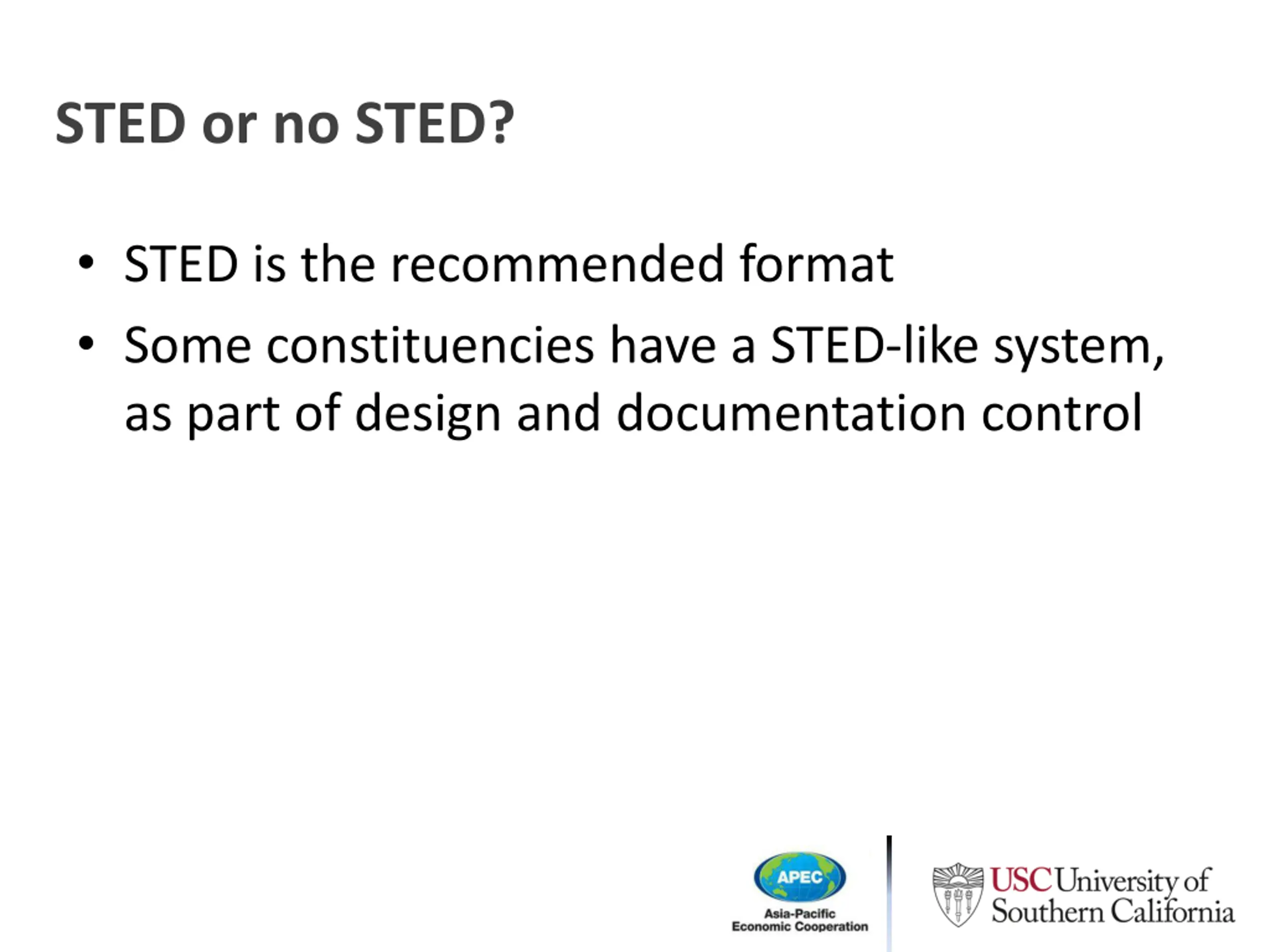 STED or no STED?

• STED is the recommended format
• Some constituencies have a STED-like system, as part of design and documentation control

APEC
Asia-Pacific Economic Cooperation

USC University of Southern California